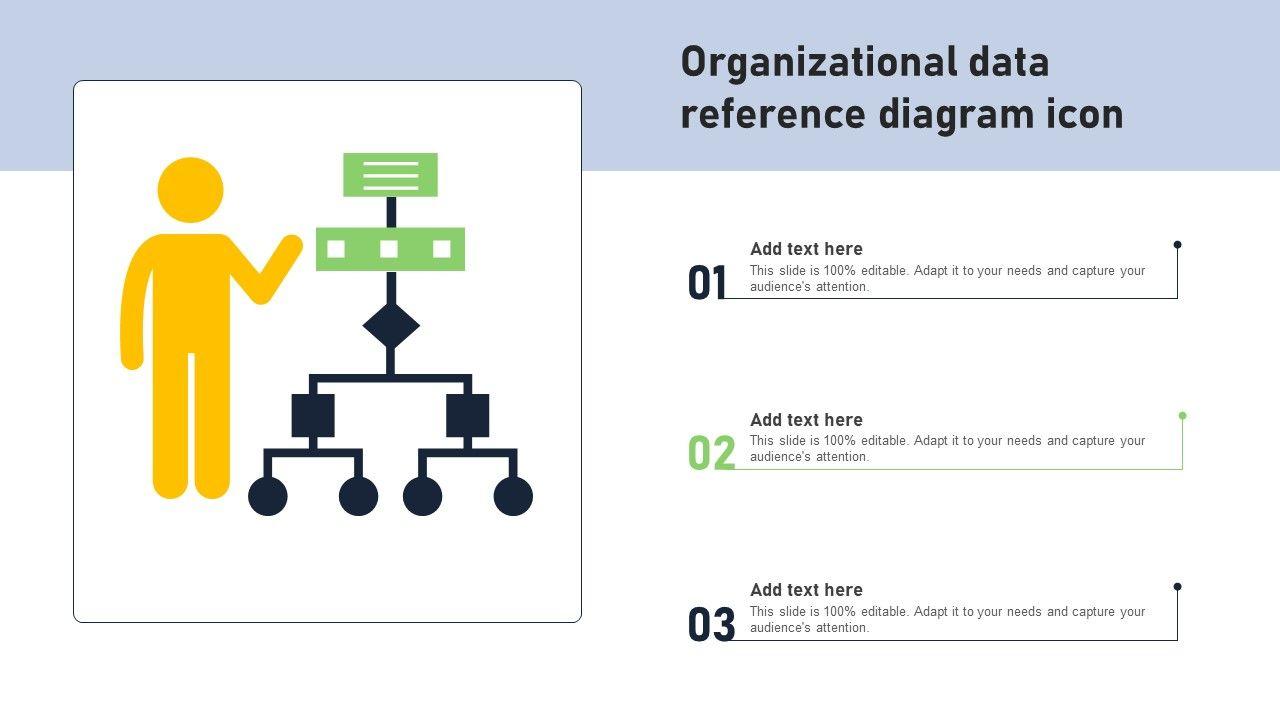 Organizational data reference diagram icon

01
Add text here
This slide is 100% editable. Adapt it to your needs and capture your audience's attention.

02
Add text here
This slide is 100% editable. Adapt it to your needs and capture your audience's attention.

03
Add text here
This slide is 100% editable. Adapt it to your needs and capture your audience's attention.